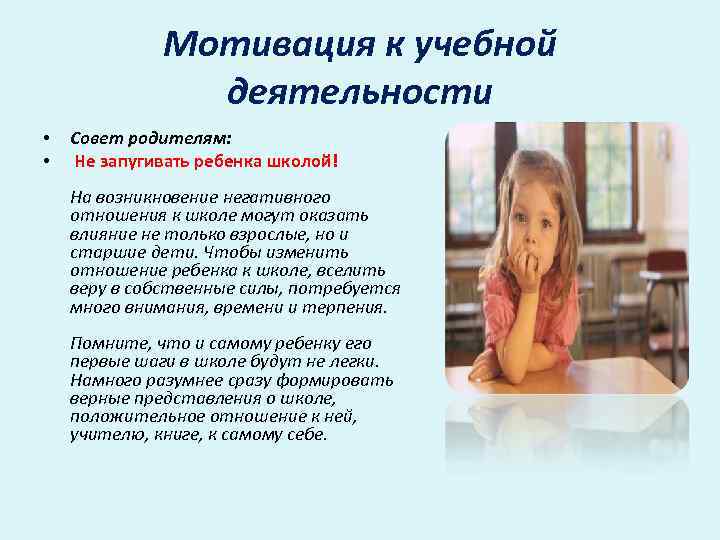 Мотивация к учебной деятельности

• Совет родителям:
• Не запугивать ребенка школой!

На возникновение негативного отношения к школе могут оказать влияние не только взрослые, но и старшие дети. Чтобы изменить отношение ребенка к школе, вселить веру в собственные силы, потребуется много внимания, времени и терпения.

Помните, что и самому ребенку его первые шаги в школе будут не легки. Намного разумнее сразу формировать верные представления о школе, положительное отношение к ней, учителю, книге, к самому себе.